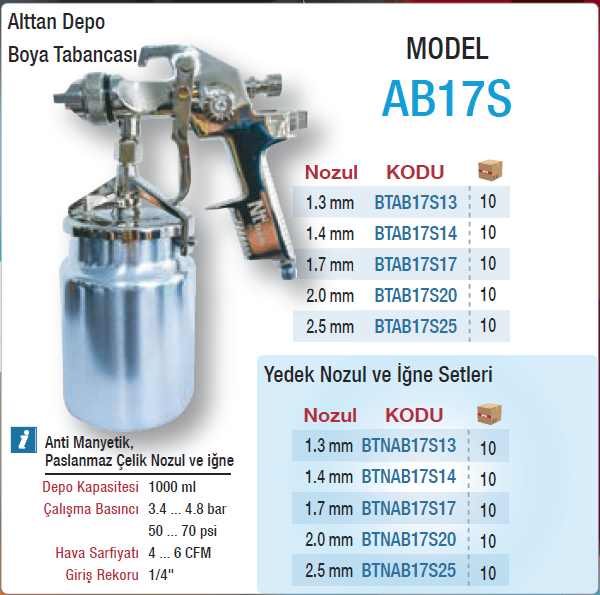 Alttan Depo
Boya Tabancası

MODEL
AB17S

| Nozul | KODU | |
|---|---|---|
| 1.3 mm | BTAB17S13 | 10 |
| 1.4 mm | BTAB17S14 | 10 |
| 1.7 mm | BTAB17S17 | 10 |
| 2.0 mm | BTAB17S20 | 10 |
| 2.5 mm | BTAB17S25 | 10 |

Yedek Nozul ve İğne Setleri

| Nozul | KODU | |
|---|---|---|
| 1.3 mm | BTNAB17S13 | 10 |
| 1.4 mm | BTNAB17S14 | 10 |
| 1.7 mm | BTNAB17S17 | 10 |
| 2.0 mm | BTNAB17S20 | 10 |
| 2.5 mm | BTNAB17S25 | 10 |

Anti Manyetik,
Paslanmaz Çelik Nozul ve iğne

| | |
|---|---|
| Depo Kapasitesi | 1000 ml |
| Çalışma Basıncı | 3.4 ... 4.8 bar |
| | 50 ... 70 psi |
| Hava Sarfiyatı | 4 ... 6 CFM |
| Giriş Rekoru | 1/4" |